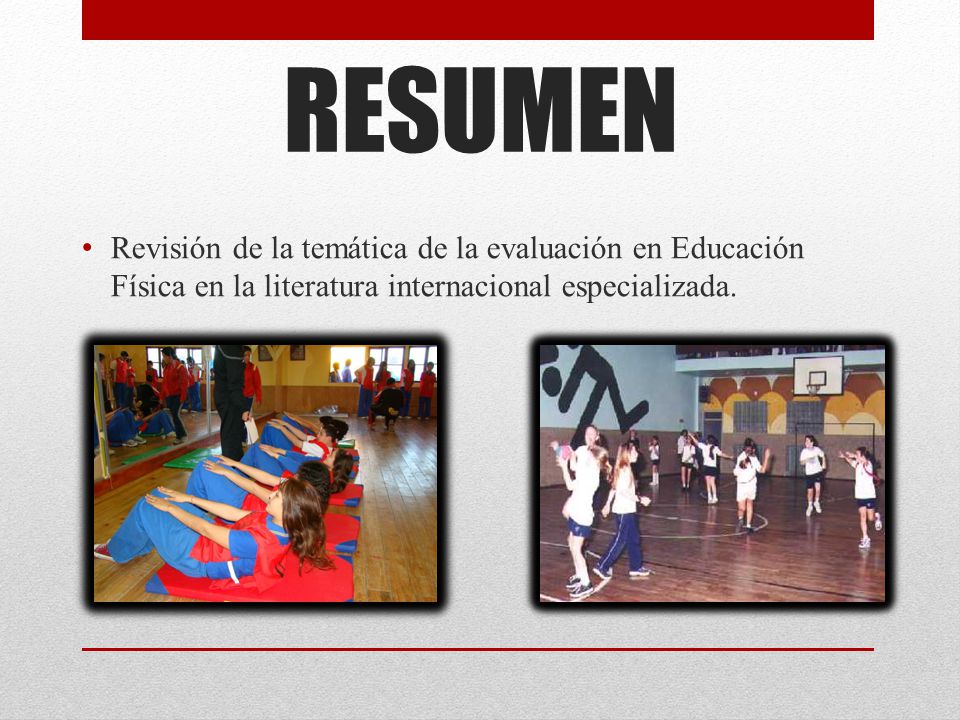 RESUMEN

• Revisión de la temática de la evaluación en Educación Física en la literatura internacional especializada.